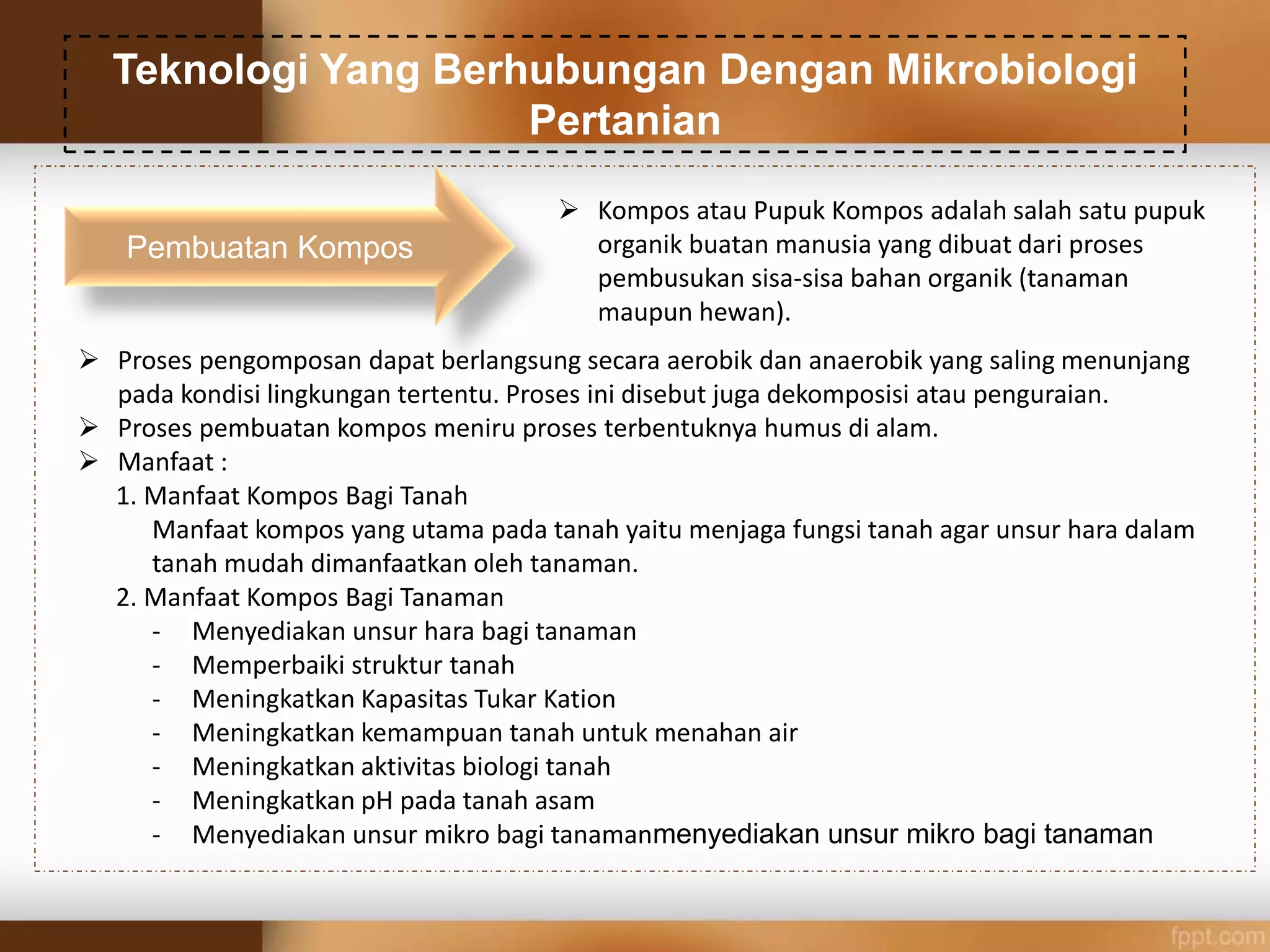 Teknologi Yang Berhubungan Dengan Mikrobiologi Pertanian

Pembuatan Kompos

➢ Kompos atau Pupuk Kompos adalah salah satu pupuk organik buatan manusia yang dibuat dari proses pembusukan sisa-sisa bahan organik (tanaman maupun hewan).

➢ Proses pengomposan dapat berlangsung secara aerobik dan anaerobik yang saling menunjang pada kondisi lingkungan tertentu. Proses ini disebut juga dekomposisi atau penguraian.
➢ Proses pembuatan kompos meniru proses terbentuknya humus di alam.
➢ Manfaat :
1. Manfaat Kompos Bagi Tanah
Manfaat kompos yang utama pada tanah yaitu menjaga fungsi tanah agar unsur hara dalam tanah mudah dimanfaatkan oleh tanaman.
2. Manfaat Kompos Bagi Tanaman
- Menyediakan unsur hara bagi tanaman
- Memperbaiki struktur tanah
- Meningkatkan Kapasitas Tukar Kation
- Meningkatkan kemampuan tanah untuk menahan air
- Meningkatkan aktivitas biologi tanah
- Meningkatkan pH pada tanah asam
- Menyediakan unsur mikro bagi tanamanmenyediakan unsur mikro bagi tanaman

fppt.com